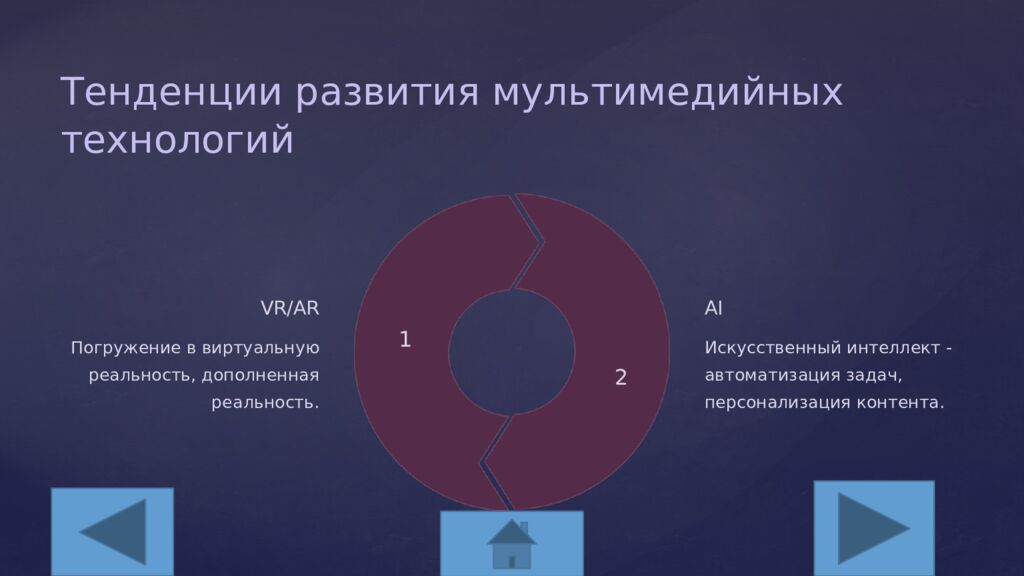 Тенденции развития мультимедийных технологий

VR/AR

Погружение в виртуальную реальность, дополненная реальность.

1

2

AI

Искусственный интеллект - автоматизация задач, персонализация контента.